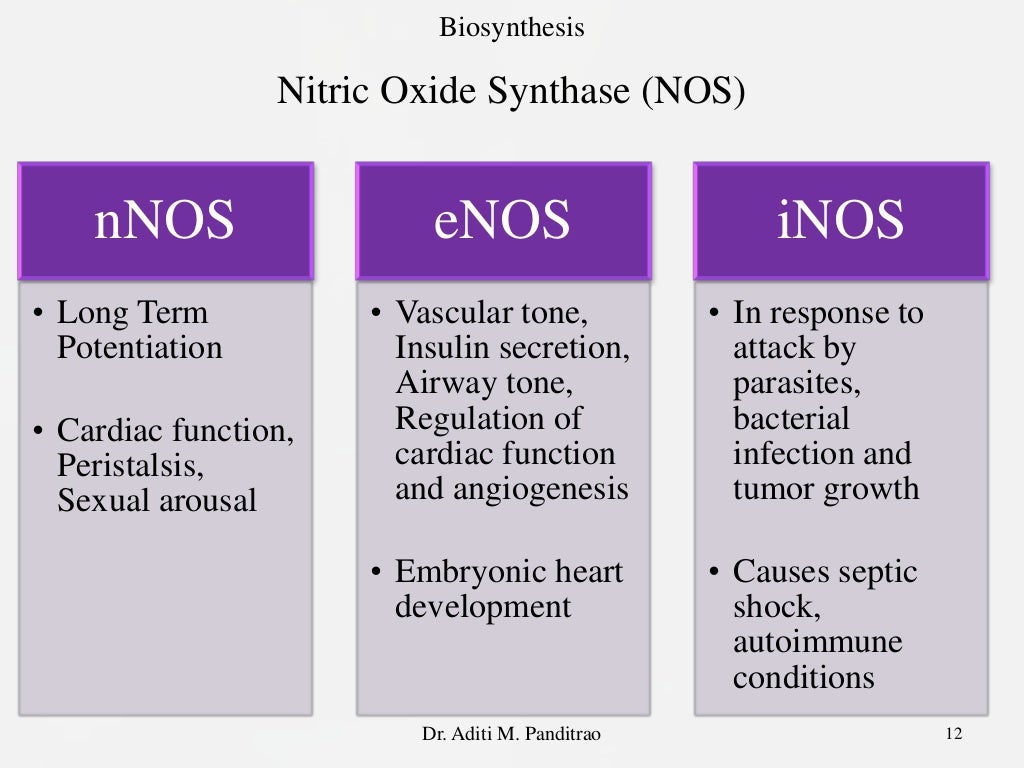 Biosynthesis

Nitric Oxide Synthase (NOS)

nNOS

• Long Term Potentiation

• Cardiac function, Peristalsis, Sexual arousal

eNOS

• Vascular tone, Insulin secretion, Airway tone, Regulation of cardiac function and angiogenesis

• Embryonic heart development

iNOS

• In response to attack by parasites, bacterial infection and tumor growth

• Causes septic shock, autoimmune conditions

Dr. Aditi M. Panditrao

12